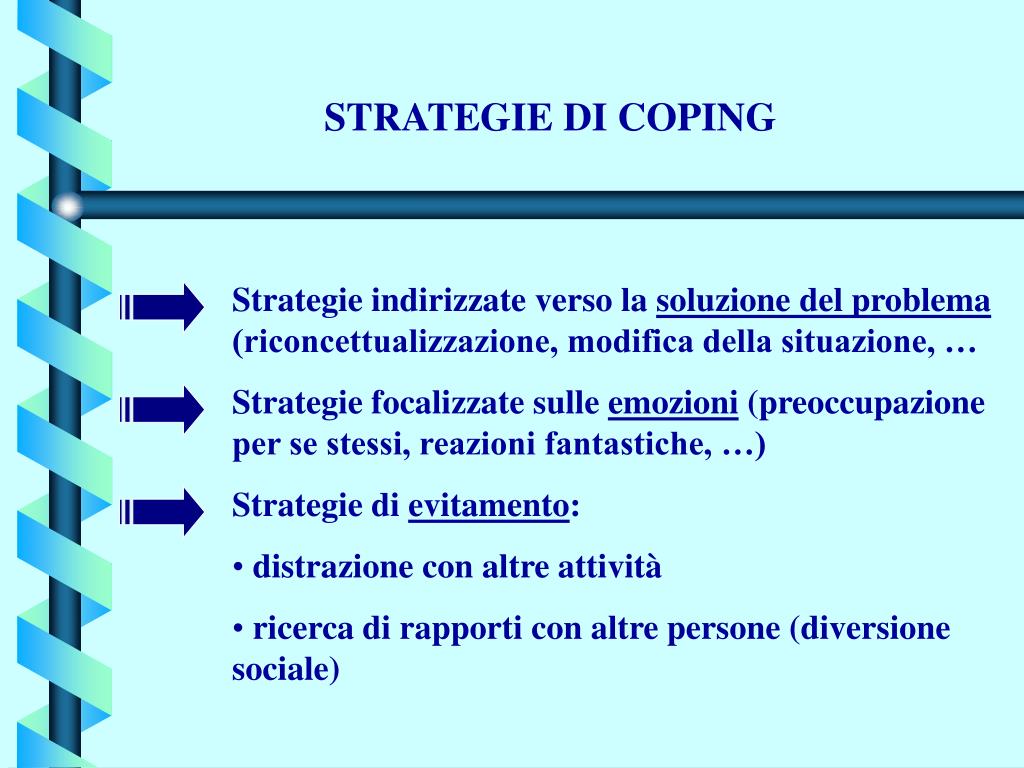 STRATEGIE DI COPING

Strategie indirizzate verso la soluzione del problema (riconcettualizzazione, modifica della situazione, …

Strategie focalizzate sulle emozioni (preoccupazione per se stessi, reazioni fantastiche, …)

Strategie di evitamento:

• distrazione con altre attività

• ricerca di rapporti con altre persone (diversione sociale)